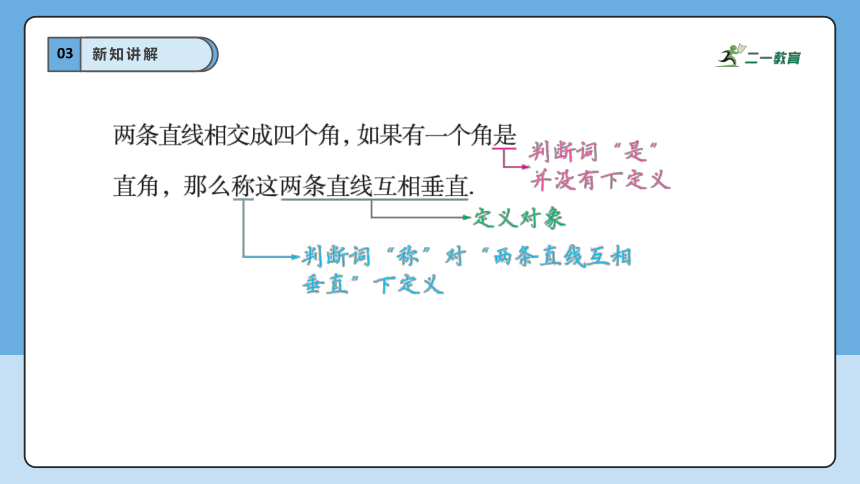 03 新知讲解

二一教育

两条直线相交成四个角，如果有一个角是直角，那么称这两条直线互相垂直.

判断词“是”并没有下定义

定义对象

判断词“称”对“两条直线互相垂直”下定义